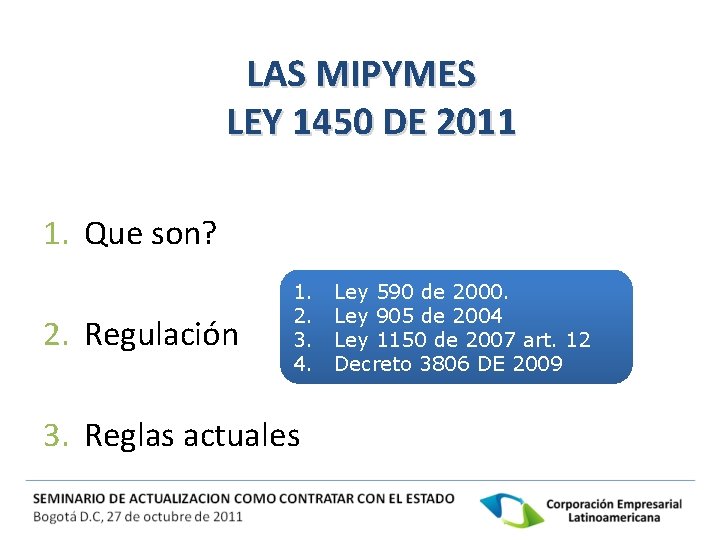 LAS MIPYMES
LEY 1450 DE 2011

1. Que son?

2. Regulación

1. Ley 590 de 2000.
2. Ley 905 de 2004
3. Ley 1150 de 2007 art. 12
4. Decreto 3806 DE 2009

3. Reglas actuales

SEMINARIO DE ACTUALIZACION COMO CONTRATAR CON EL ESTADO
Bogotá D.C, 27 de octubre de 2011

Corporación Empresarial Latinoamericana